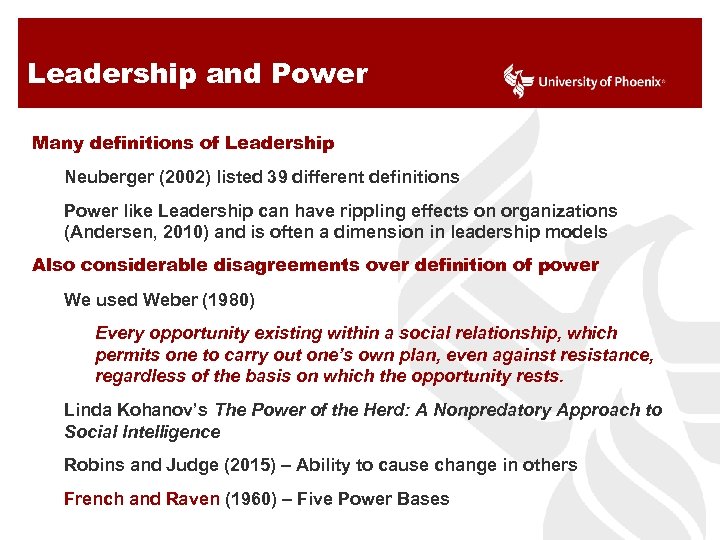 Leadership and Power

University of Phoenix®

Many definitions of Leadership

Neuberger (2002) listed 39 different definitions

Power like Leadership can have rippling effects on organizations (Andersen, 2010) and is often a dimension in leadership models

Also considerable disagreements over definition of power

We used Weber (1980)

Every opportunity existing within a social relationship, which permits one to carry out one's own plan, even against resistance, regardless of the basis on which the opportunity rests.

Linda Kohanov's The Power of the Herd: A Nonpredatory Approach to Social Intelligence

Robins and Judge (2015) – Ability to cause change in others

French and Raven (1960) – Five Power Bases